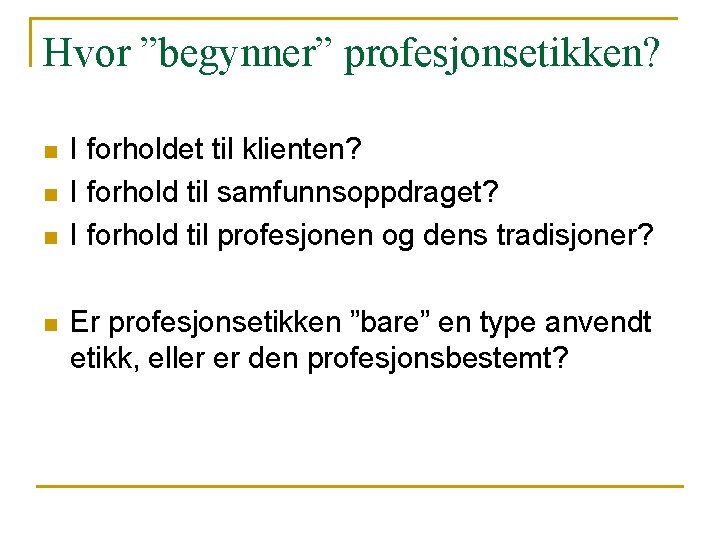 Hvor ”begynner” profesjonsetikken?

I forholdet til klienten?
I forhold til samfunnsoppdraget?
I forhold til profesjonen og dens tradisjoner?

Er profesjonsetikken ”bare” en type anvendt etikk, eller er den profesjonsbestemt?